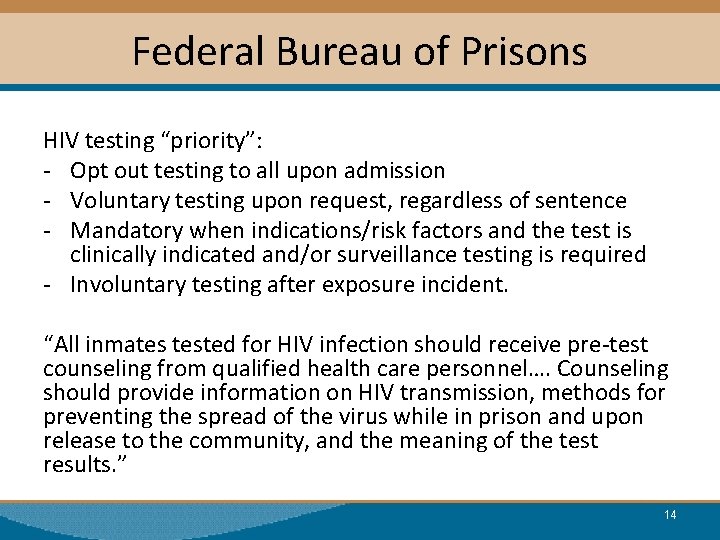 Federal Bureau of Prisons

HIV testing “priority”:
- Opt out testing to all upon admission
- Voluntary testing upon request, regardless of sentence
- Mandatory when indications/risk factors and the test is clinically indicated and/or surveillance testing is required
- Involuntary testing after exposure incident.

“All inmates tested for HIV infection should receive pre-test counseling from qualified health care personnel…. Counseling should provide information on HIV transmission, methods for preventing the spread of the virus while in prison and upon release to the community, and the meaning of the test results.”

14